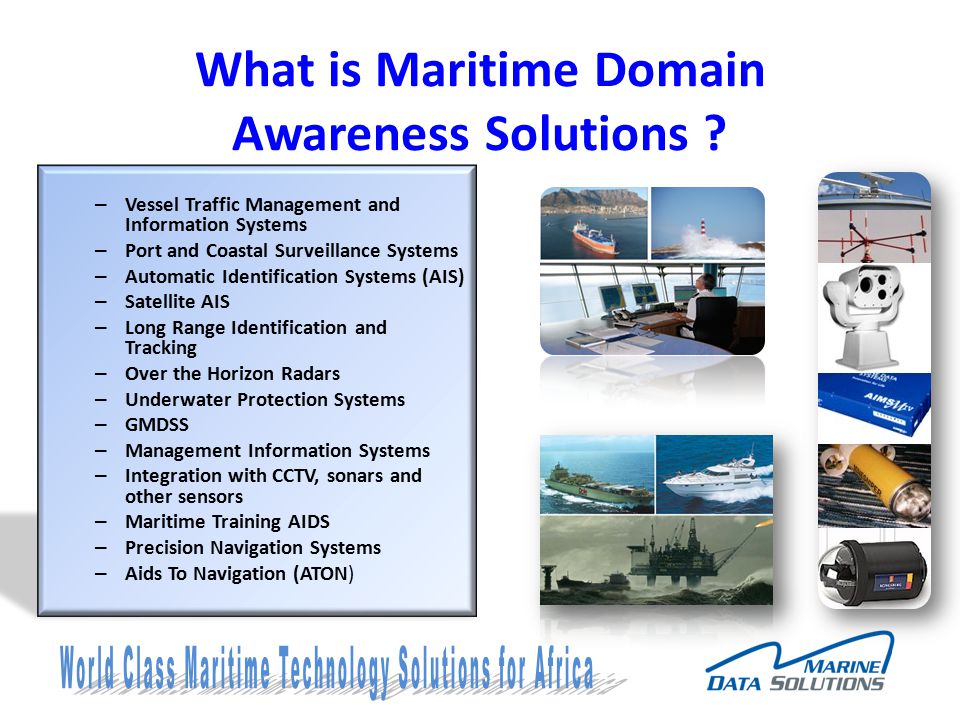 What is Maritime Domain Awareness Solutions ?

– Vessel Traffic Management and Information Systems
– Port and Coastal Surveillance Systems
– Automatic Identification Systems (AIS)
– Satellite AIS
– Long Range Identification and Tracking
– Over the Horizon Radars
– Underwater Protection Systems
– GMDSS
– Management Information Systems
– Integration with CCTV, sonars and other sensors
– Maritime Training AIDS
– Precision Navigation Systems
– Aids To Navigation (ATON)

AIMS

World Class Maritime Technology Solutions for Africa

MARINE DATA SOLUTIONS